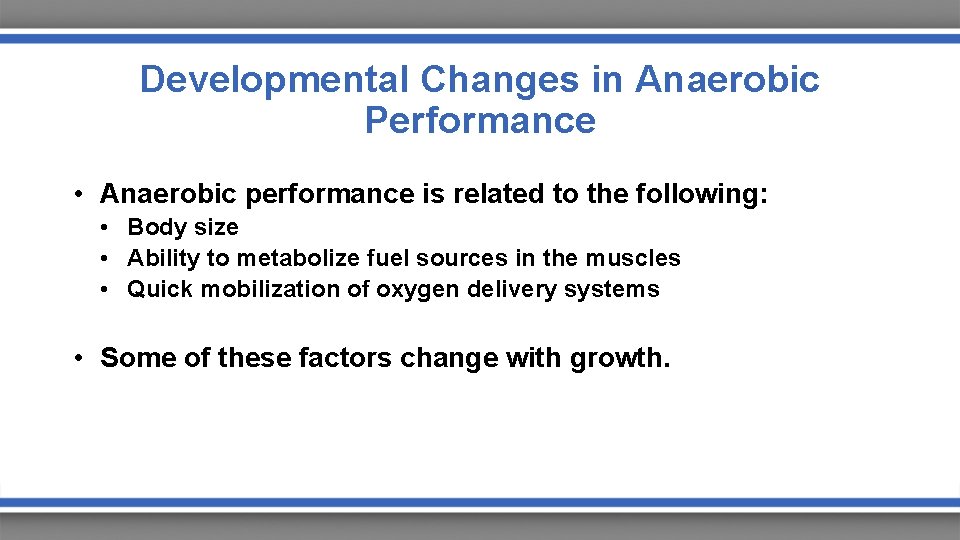 Developmental Changes in Anaerobic Performance

• Anaerobic performance is related to the following:
  • Body size
  • Ability to metabolize fuel sources in the muscles
  • Quick mobilization of oxygen delivery systems

• Some of these factors change with growth.